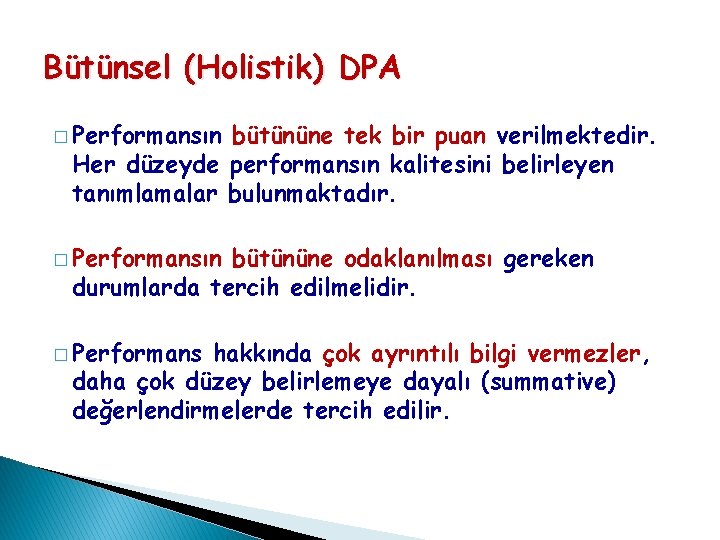 Bütünsel (Holistik) DPA

□ Performansın bütününe tek bir puan verilmektedir. Her düzeyde performansın kalitesini belirleyen tanımlamalar bulunmaktadır.

□ Performansın bütününe odaklanılması gereken durumlarda tercih edilmelidir.

□ Performans hakkında çok ayrıntılı bilgi vermezler, daha çok düzey belirlemeye dayalı (summative) değerlendirmelerde tercih edilir.